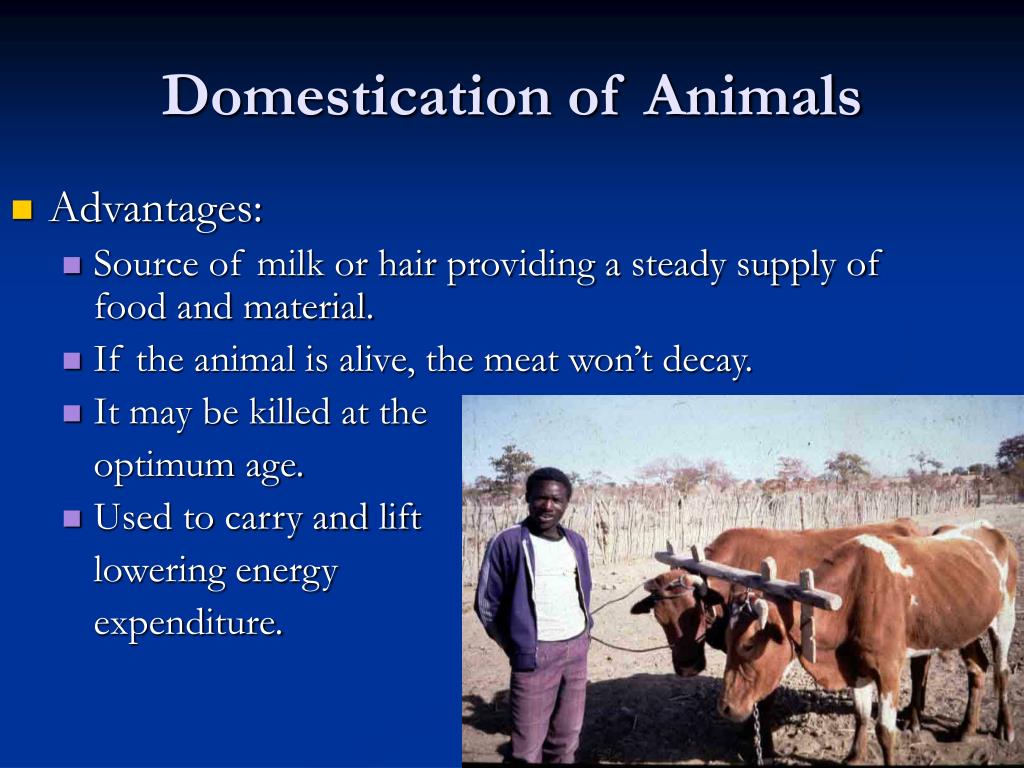 Domestication of Animals

Advantages:

Source of milk or hair providing a steady supply of food and material.

If the animal is alive, the meat won't decay.

It may be killed at the optimum age.

Used to carry and lift lowering energy expenditure.